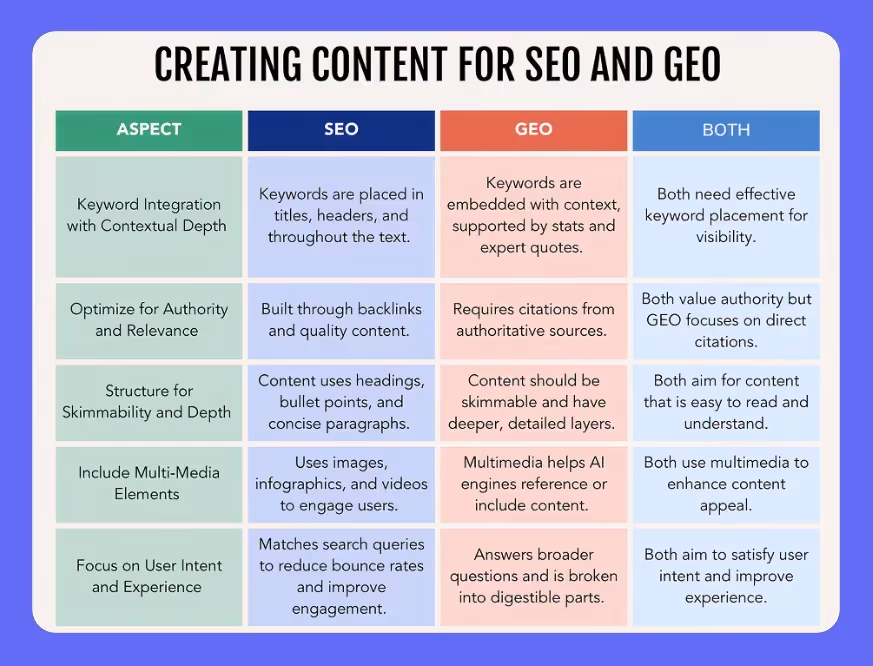 CREATING CONTENT FOR SEO AND GEO

| ASPECT | SEO | GEO | BOTH |
|---|---|---|---|
| Keyword Integration with Contextual Depth | Keywords are placed in titles, headers, and throughout the text. | Keywords are embedded with context, supported by stats and expert quotes. | Both need effective keyword placement for visibility. |
| Optimize for Authority and Relevance | Built through backlinks and quality content. | Requires citations from authoritative sources. | Both value authority but GEO focuses on direct citations. |
| Structure for Skimmability and Depth | Content uses headings, bullet points, and concise paragraphs. | Content should be skimmable and have deeper, detailed layers. | Both aim for content that is easy to read and understand. |
| Include Multi-Media Elements | Uses images, infographics, and videos to engage users. | Multimedia helps AI engines reference or include content. | Both use multimedia to enhance content appeal. |
| Focus on User Intent and Experience | Matches search queries to reduce bounce rates and improve engagement. | Answers broader questions and is broken into digestible parts. | Both aim to satisfy user intent and improve experience. |